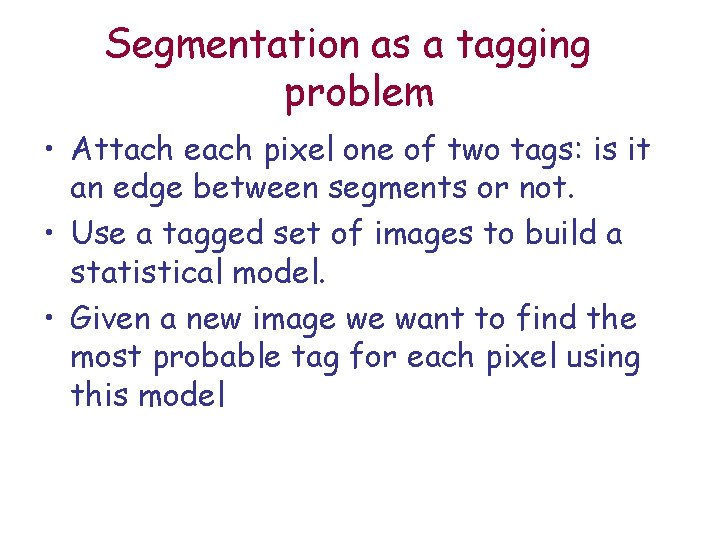 Segmentation as a tagging problem

• Attach each pixel one of two tags: is it an edge between segments or not.
• Use a tagged set of images to build a statistical model.
• Given a new image we want to find the most probable tag for each pixel using this model